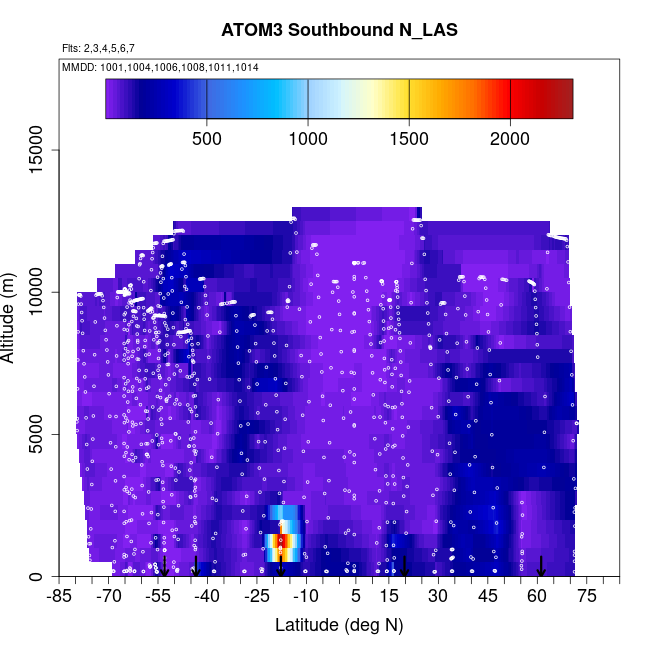 ATOM3 Southbound N_LAS

Flts: 2,3,4,5,6,7

MMDD: 1001,1004,1006,1008,1011,1014

500
1000
1500
2000

Altitude (m)

15000
10000
5000
0

-85 -70 -55 -40 -25 -10 5 15 30 45 60 75

Latitude (deg N)